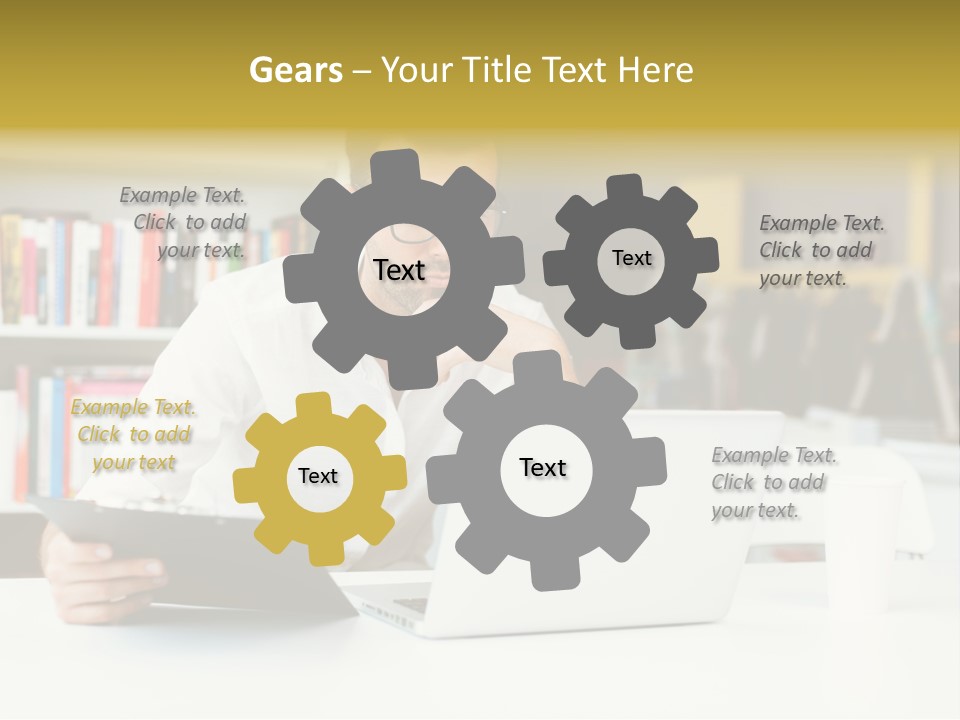 Gears – Your Title Text Here

Example Text. Click to add your text.

Text

Text

Example Text. Click to add your text.

Example Text. Click to add your text

Text

Text

Example Text. Click to add your text.